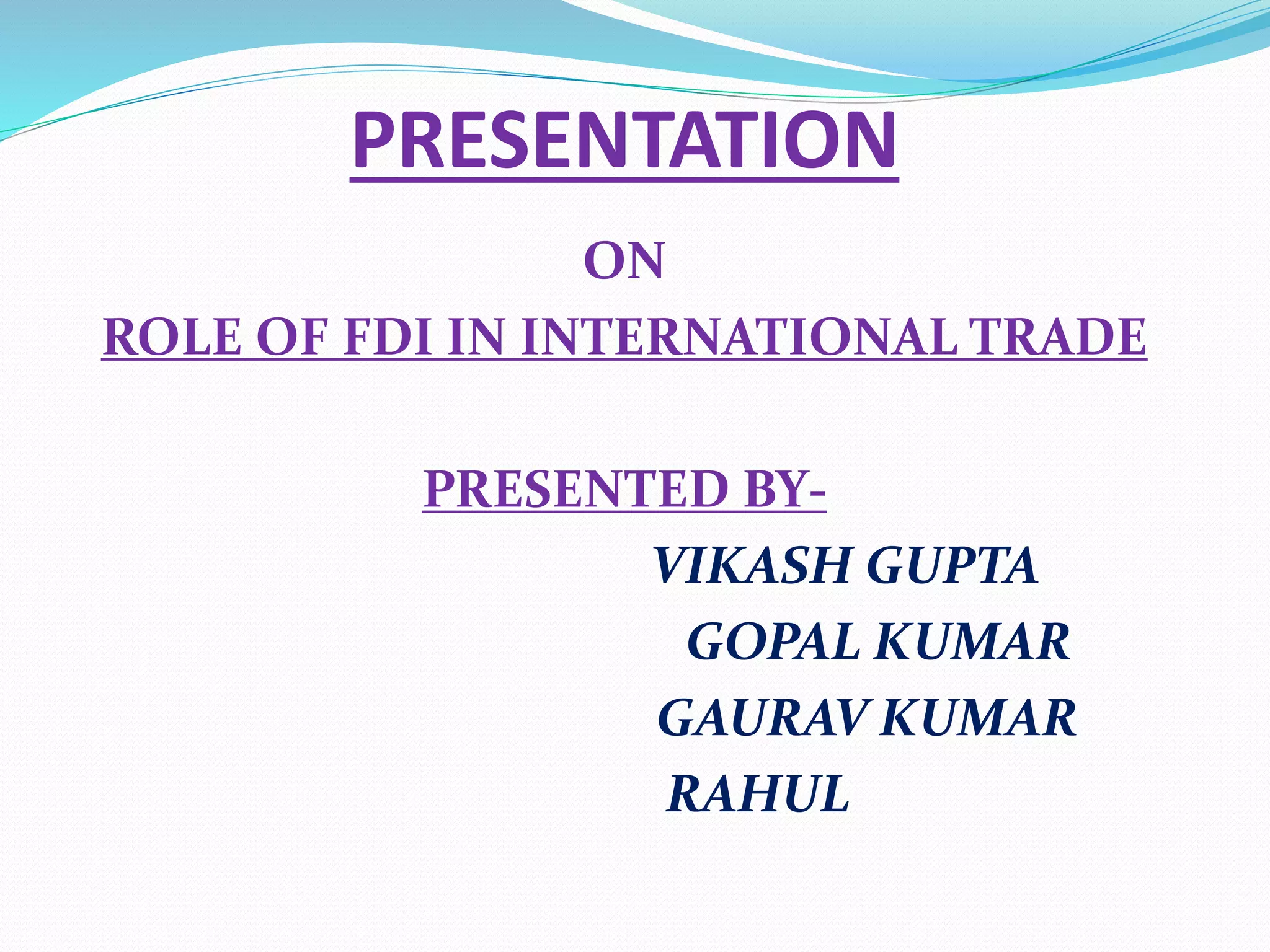 PRESENTATION

ON

ROLE OF FDI IN INTERNATIONAL TRADE

PRESENTED BY-

VIKASH GUPTA
GOPAL KUMAR
GAURAV KUMAR
RAHUL